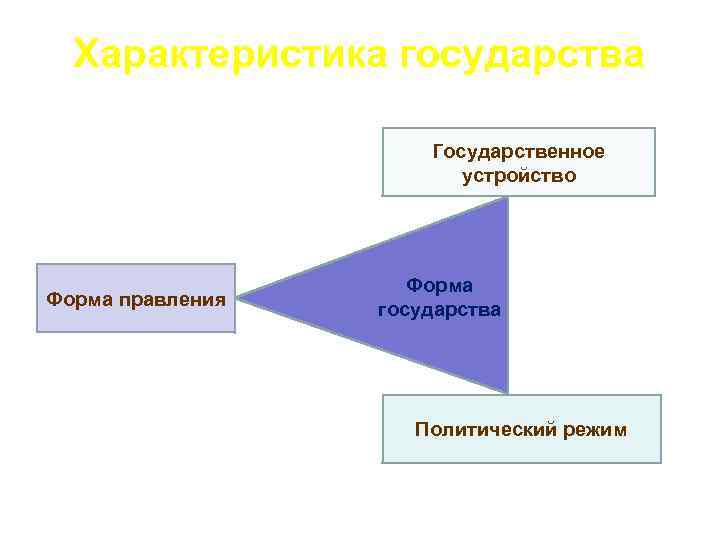 Характеристика государства

Государственное устройство

Форма правления

Форма государства

Политический режим